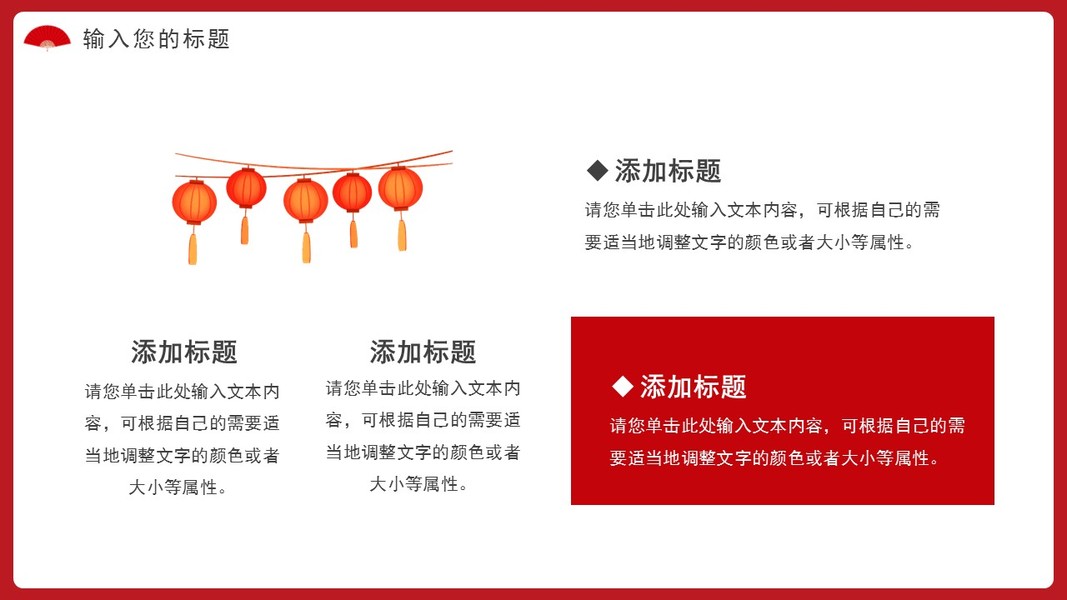 输入您的标题

◆ 添加标题

请您单击此处输入文本内容，可根据自己的需要适当地调整文字的颜色或者大小等属性。

添加标题

请您单击此处输入文本内容，可根据自己的需要适当地调整文字的颜色或者大小等属性。

添加标题

请您单击此处输入文本内容，可根据自己的需要适当地调整文字的颜色或者大小等属性。

◆ 添加标题

请您单击此处输入文本内容，可根据自己的需要适当地调整文字的颜色或者大小等属性。